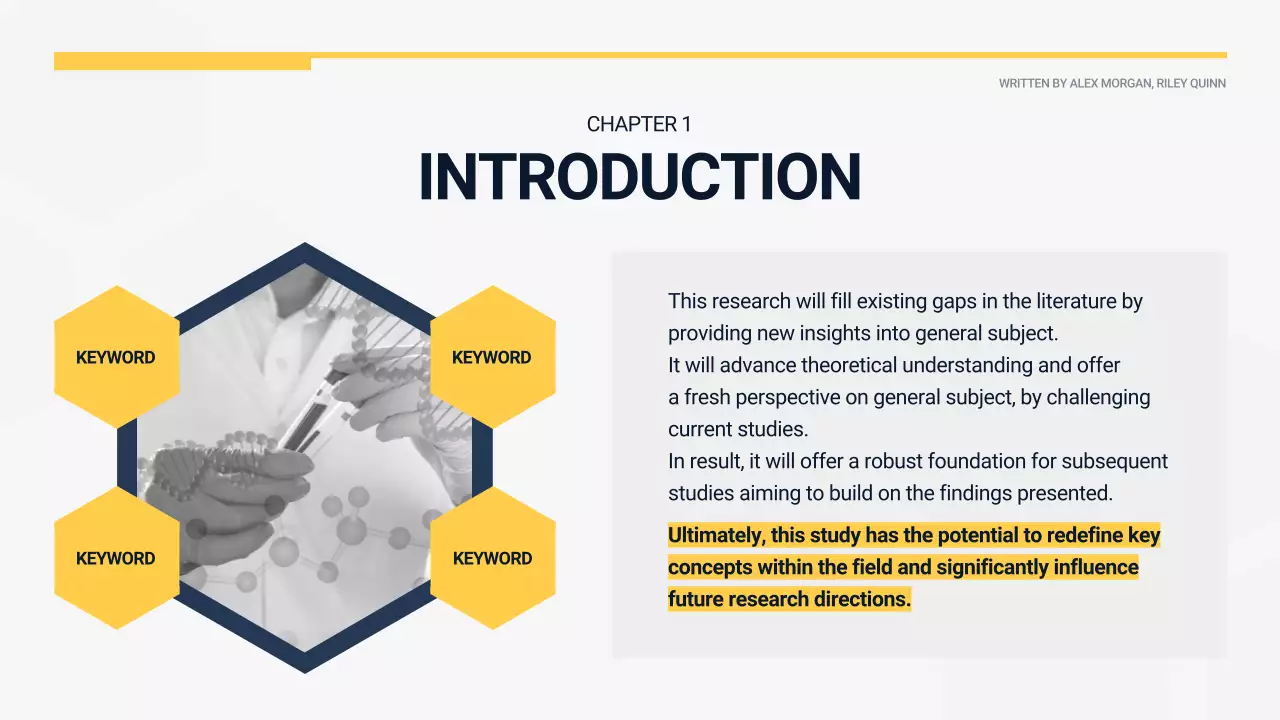 WRITTEN BY ALEX MORGAN, RILEY QUINN

CHAPTER 1

INTRODUCTION

KEYWORD

KEYWORD

KEYWORD

KEYWORD

This research will fill existing gaps in the literature by providing new insights into general subject.
It will advance theoretical understanding and offer a fresh perspective on general subject, by challenging current studies.
In result, it will offer a robust foundation for subsequent studies aiming to build on the findings presented.

Ultimately, this study has the potential to redefine key concepts within the field and significantly influence future research directions.